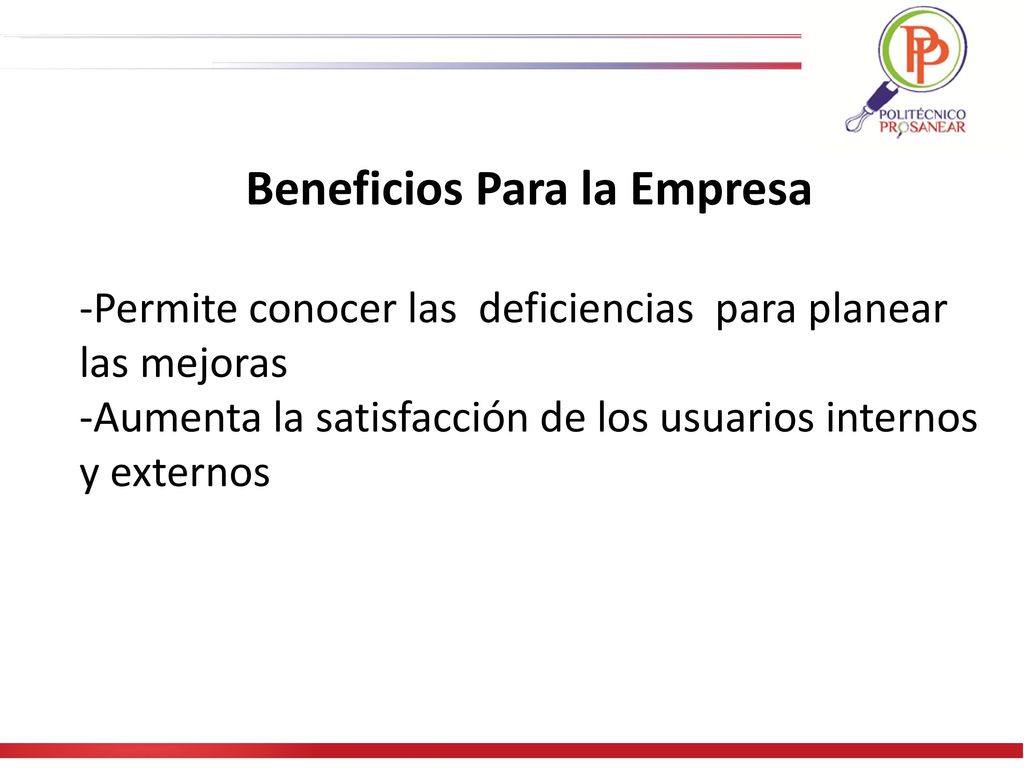 PP
POLITÉCNICO
PROSANEAR

Beneficios Para la Empresa

-Permite conocer las deficiencias para planear las mejoras
-Aumenta la satisfacción de los usuarios internos y externos